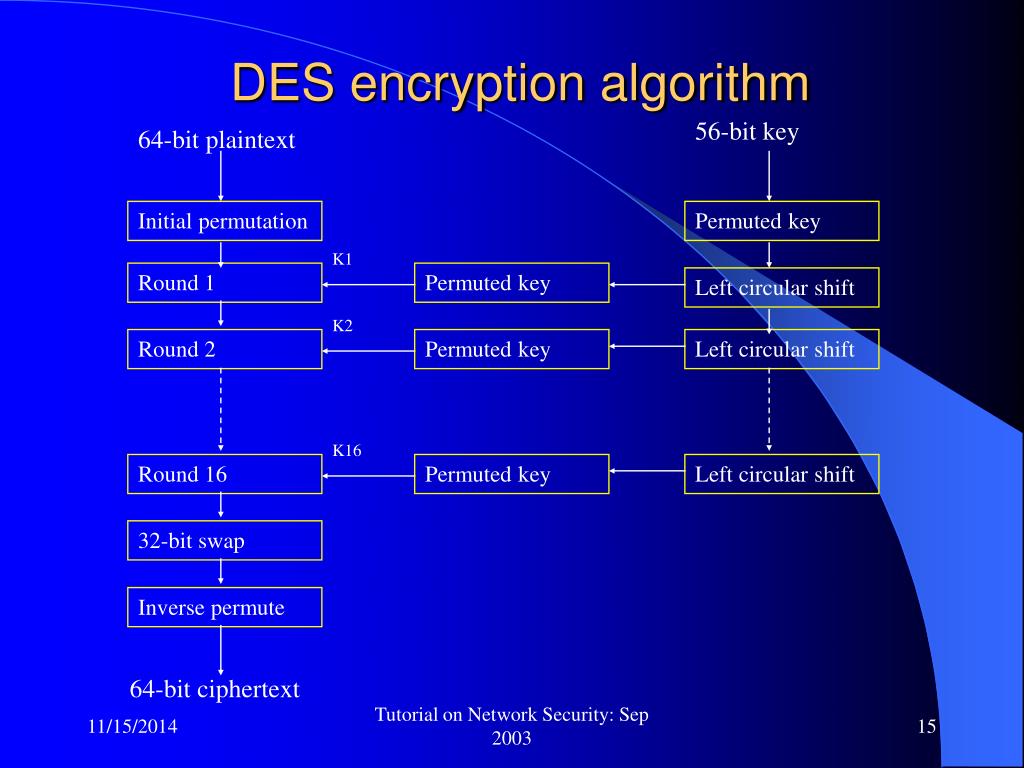 DES encryption algorithm

64-bit plaintext

56-bit key

Initial permutation

Permuted key

K1

Round 1

Permuted key

Left circular shift

K2

Round 2

Permuted key

Left circular shift

K16

Round 16

Permuted key

Left circular shift

32-bit swap

Inverse permute

64-bit ciphertext

11/15/2014

Tutorial on Network Security: Sep 2003

15